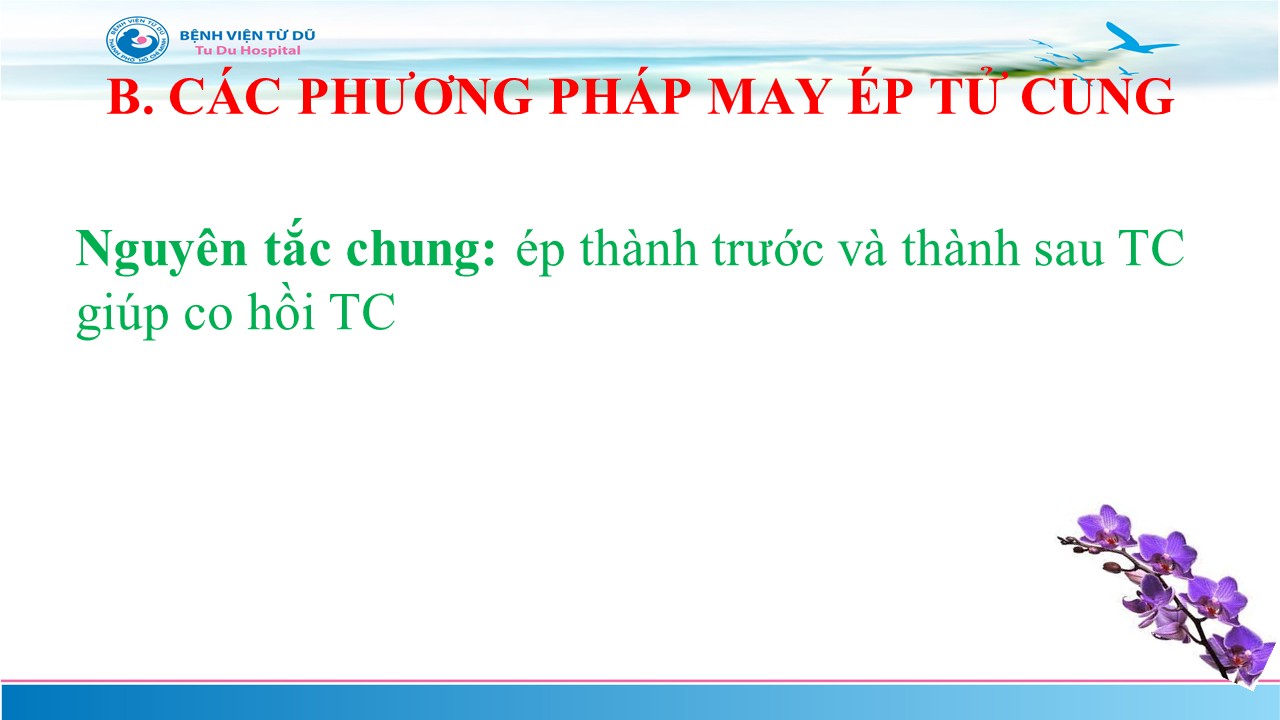 BỆNH VIỆN TỪ DŨ
Tu Du Hospital

B. CÁC PHƯƠNG PHÁP MAY ÉP TỬ CUNG

Nguyên tắc chung: ép thành trước và thành sau TC giúp co hồi TC